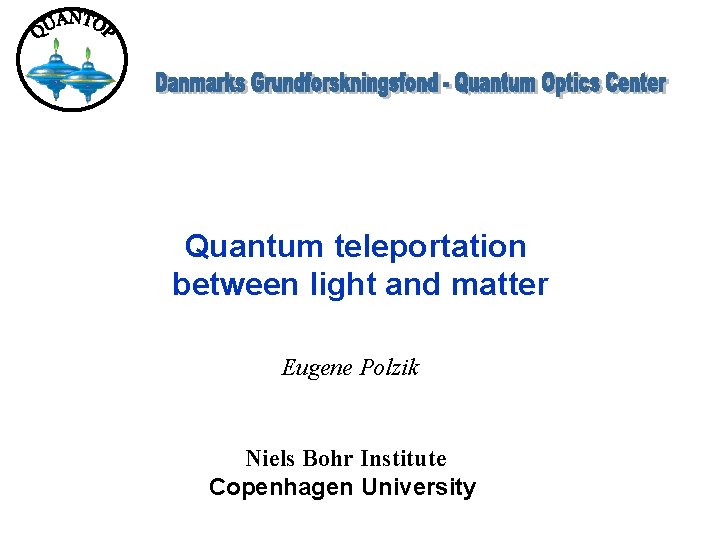 QUANTOP

Danmarks Grundforskningsfond - Quantum Optics Center

Quantum teleportation between light and matter

Eugene Polzik

Niels Bohr Institute
Copenhagen University